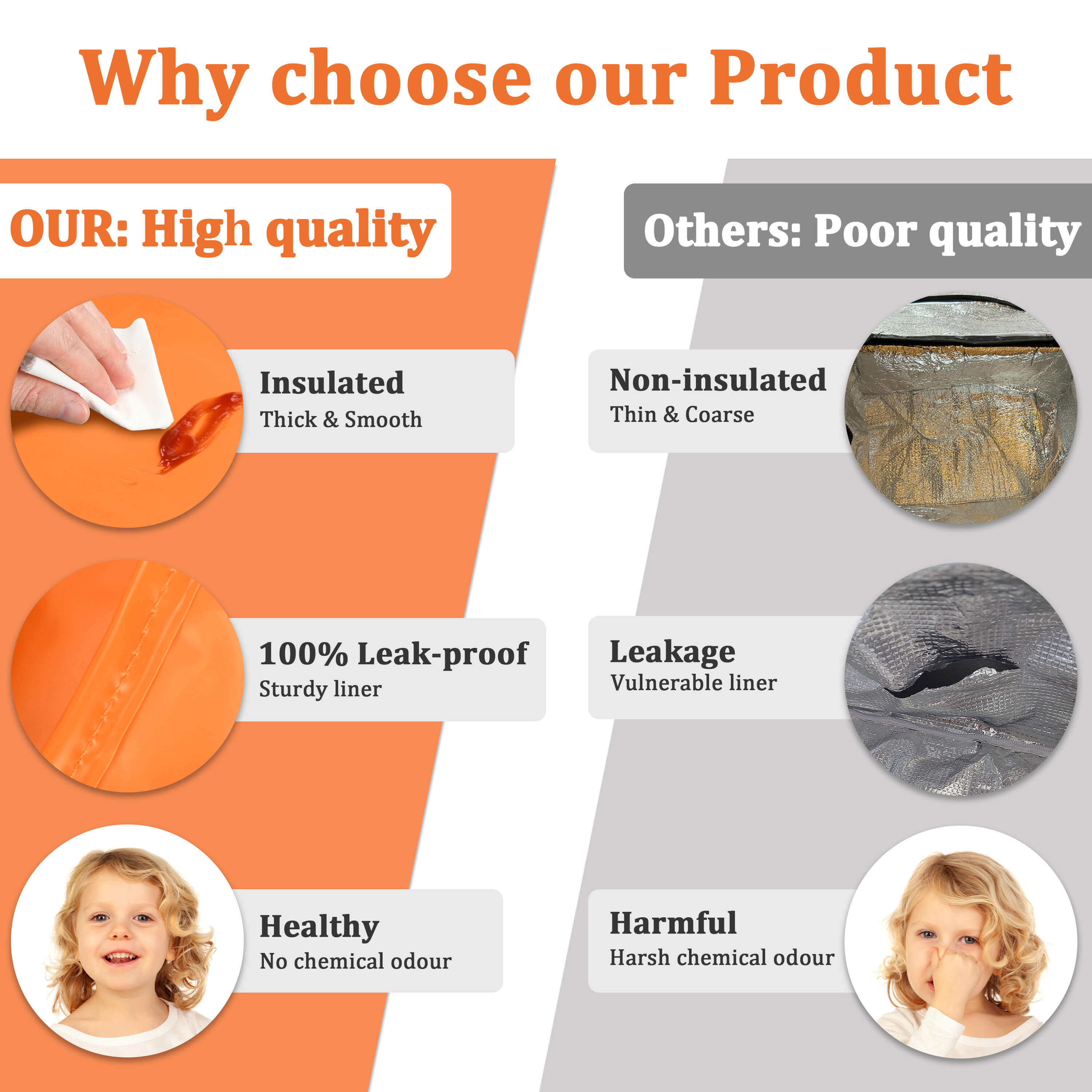 Why choose our Product

OUR: High quality

Insulated
Thick & Smooth

100% Leak-proof
Sturdy liner

Healthy
No chemical odour

Others: Poor quality

Non-insulated
Thin & Coarse

Leakage
Vulnerable liner

Harmful
Harsh chemical odour